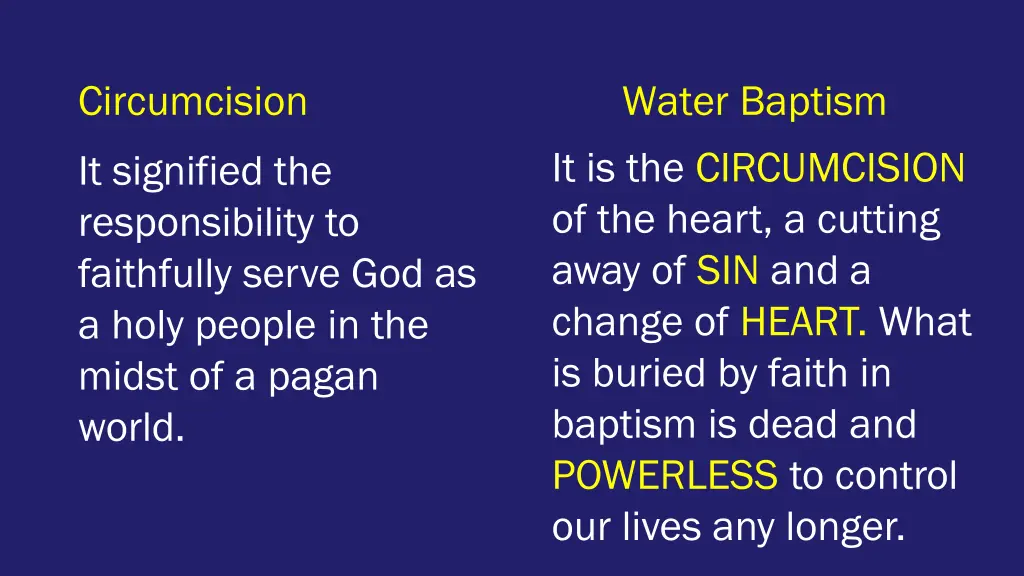 Circumcision

It signified the responsibility to faithfully serve God as a holy people in the midst of a pagan world.

Water Baptism

It is the CIRCUMCISION of the heart, a cutting away of SIN and a change of HEART. What is buried by faith in baptism is dead and POWERLESS to control our lives any longer.